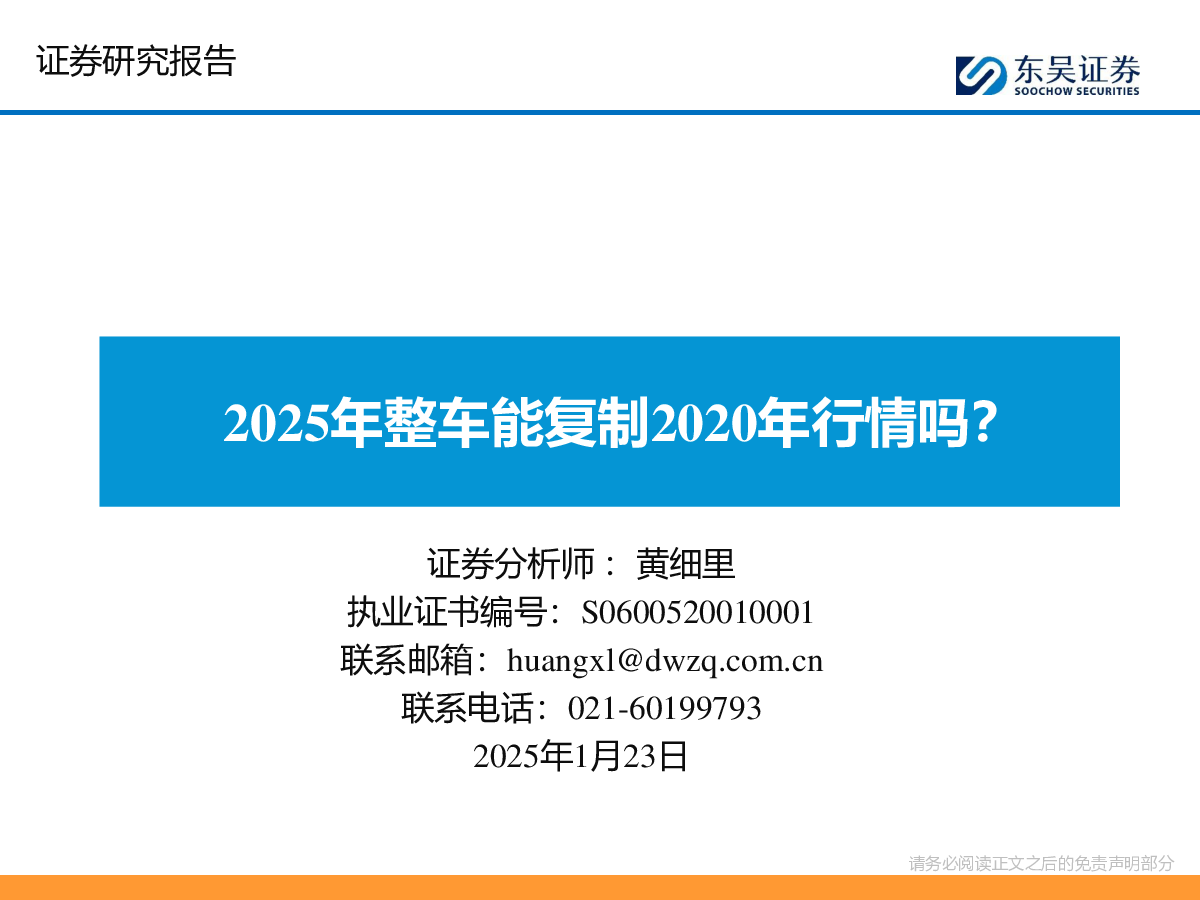 证券研究报告

东吴证券
SOOCHOW SECURITIES

2025年整车能复制2020年行情吗？

证券分析师： 黄细里
执业证书编号：S0600520010001
联系邮箱：huangxl@dwzq.com.cn
联系电话：021-60199793
2025年1月23日

请务必阅读正文之后的免责声明部分